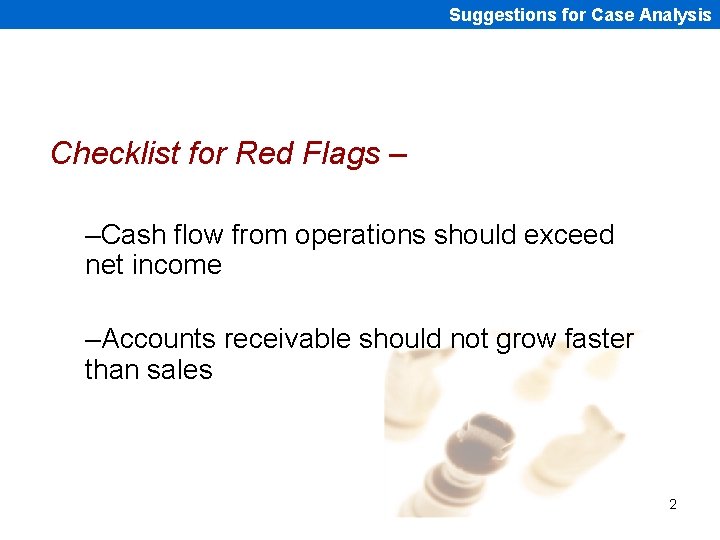 Suggestions for Case Analysis

Checklist for Red Flags –

–Cash flow from operations should exceed net income

–Accounts receivable should not grow faster than sales

2